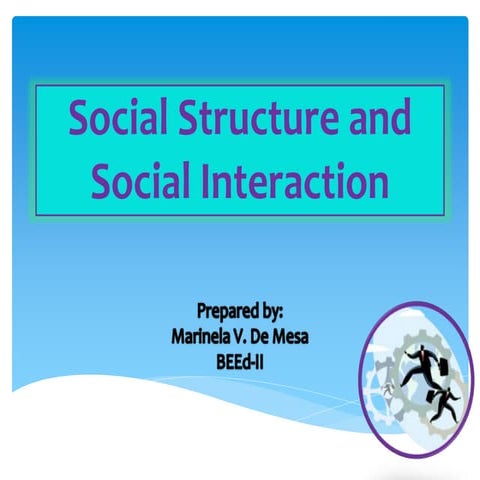 Social Structure and Social Interaction

Prepared by:
Marinela V. De Mesa
BEEd-II